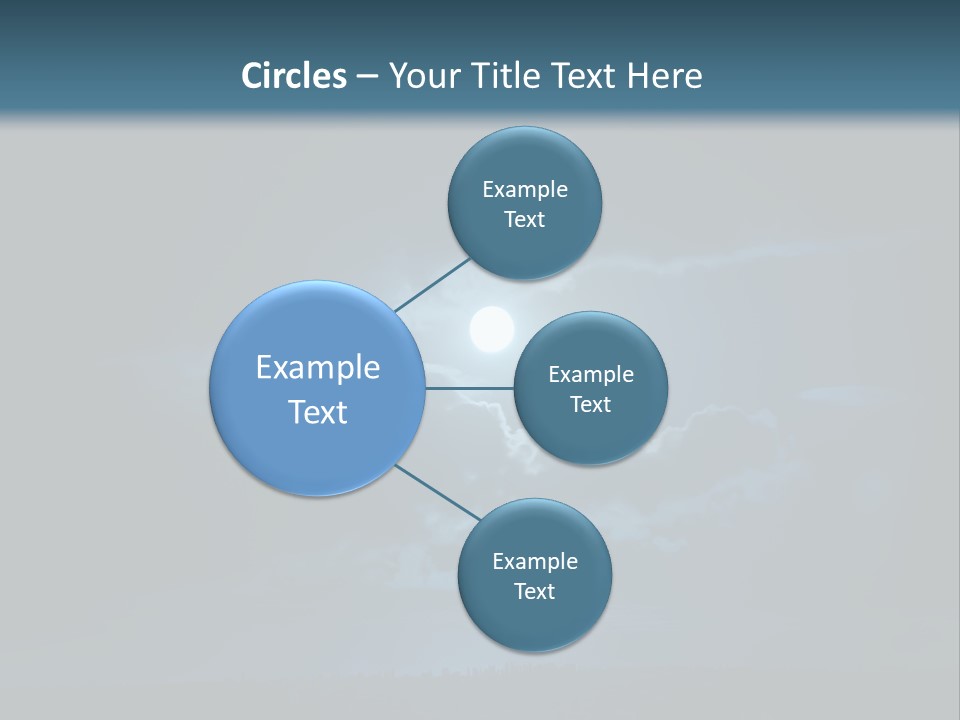 Circles – Your Title Text Here

Example Text

Example Text

Example Text

Example Text